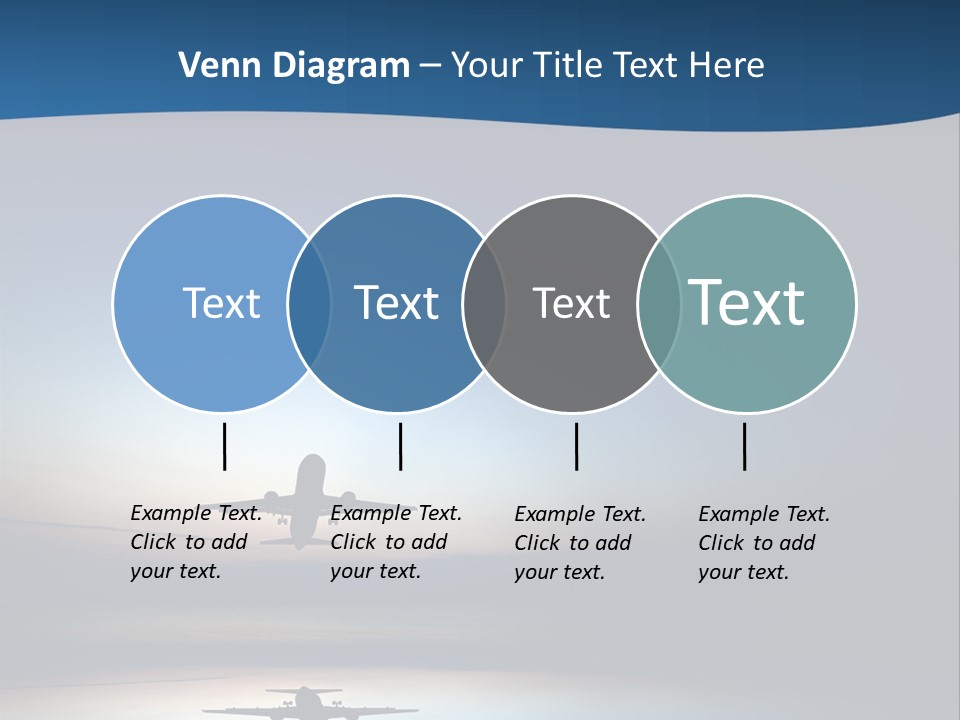 Venn Diagram – Your Title Text Here

Text

Text

Text

Text

Example Text. Click to add your text.

Example Text. Click to add your text.

Example Text. Click to add your text.

Example Text. Click to add your text.